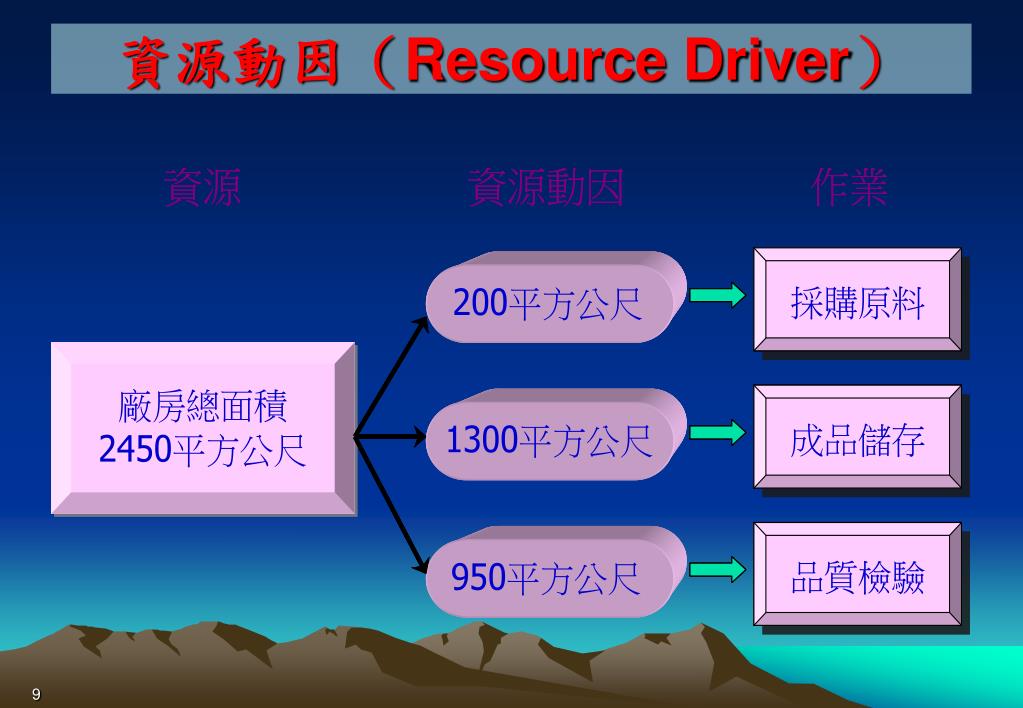 資源動因（Resource Driver）

資源

資源動因

作業

廠房總面積
2450平方公尺

200平方公尺

1300平方公尺

950平方公尺

採購原料

成品儲存

品質檢驗

9